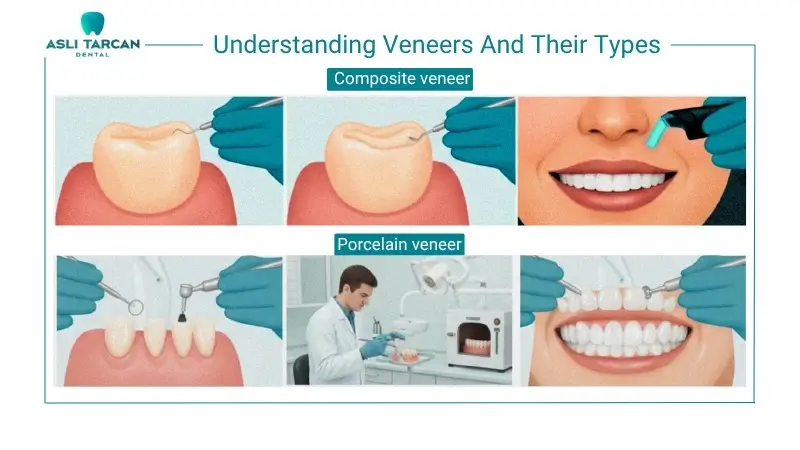 ASLI TARCAN
DENTAL

Understanding Veneers And Their Types

Composite veneer

Porcelain veneer